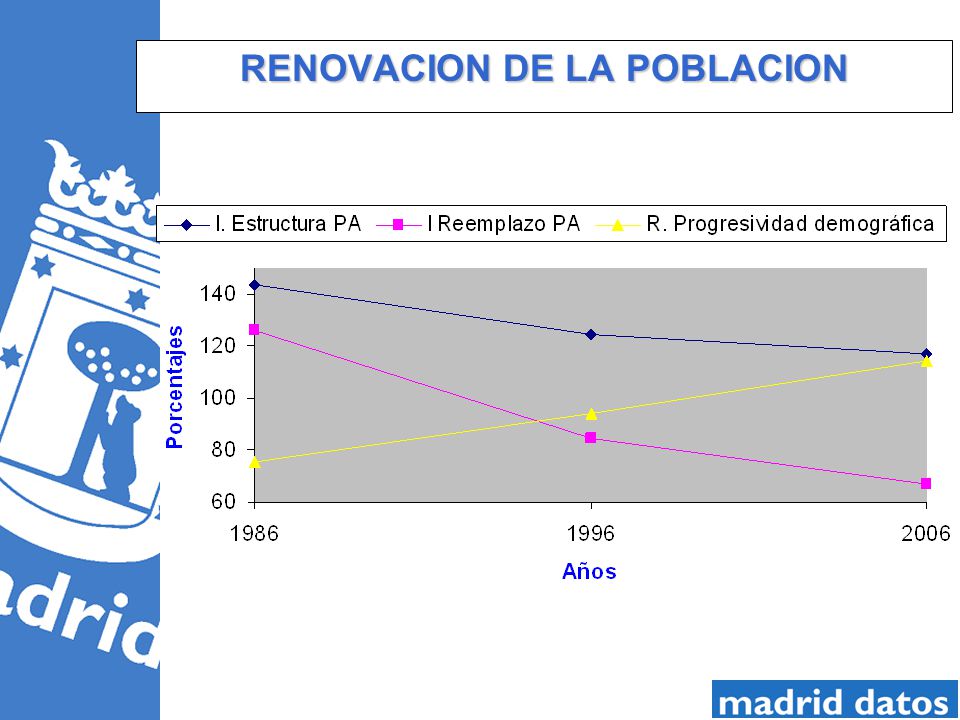 RENOVACION DE LA POBLACION

I. Estructura PA
I Reemplazo PA
R. Progresividad demográfica

Porcentajes

140
120
100
80
60

1986
1996
2006

Años

adrid

madrid datos